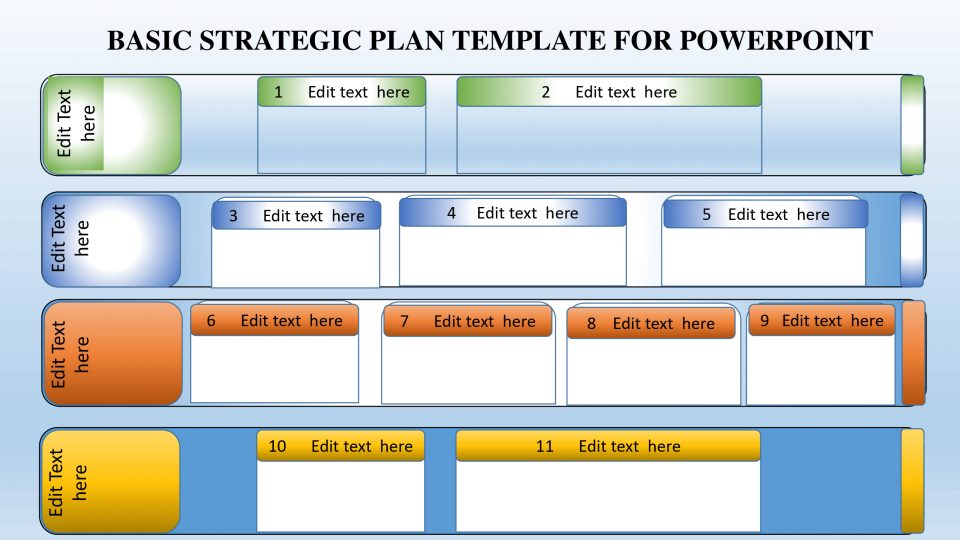 BASIC STRATEGIC PLAN TEMPLATE FOR POWERPOINT

Edit Text here

1 Edit text here

2 Edit text here

Edit Text here

3 Edit text here

4 Edit text here

5 Edit text here

Edit Text here

6 Edit text here

7 Edit text here

8 Edit text here

9 Edit text here

Edit Text here

10 Edit text here

11 Edit text here